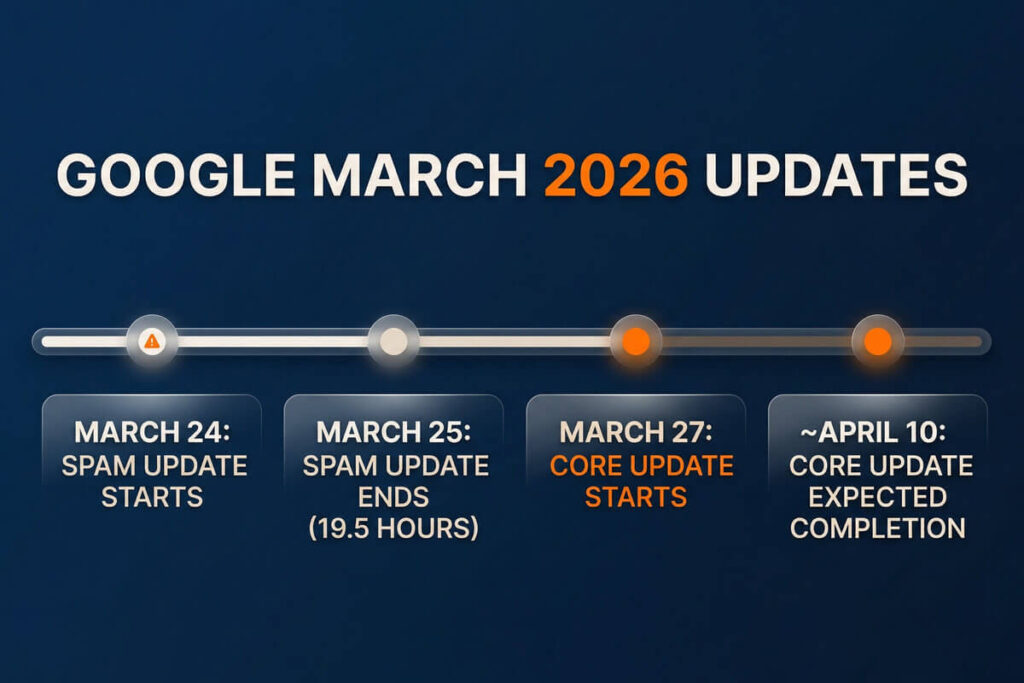 GOOGLE MARCH 2026 UPDATES

MARCH 24: SPAM UPDATE STARTS

MARCH 25: SPAM UPDATE ENDS (19.5 HOURS)

MARCH 27: CORE UPDATE STARTS

~APRIL 10: CORE UPDATE EXPECTED COMPLETION